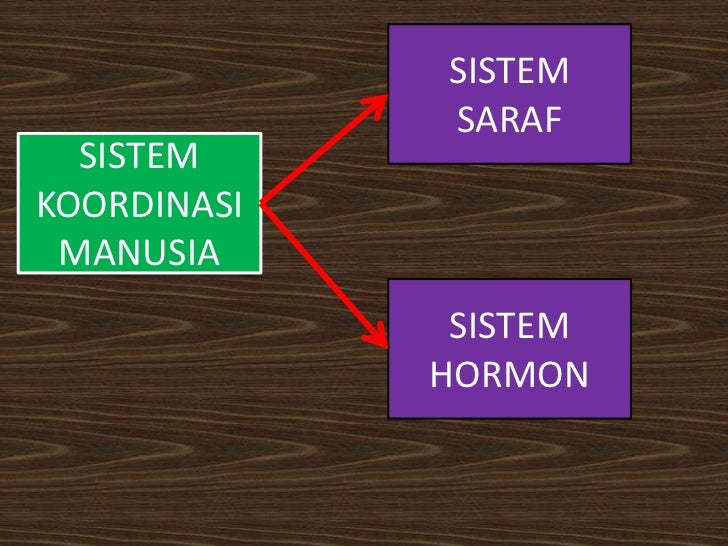 SISTEM KOORDINASI MANUSIA

SISTEM SARAF

SISTEM HORMON